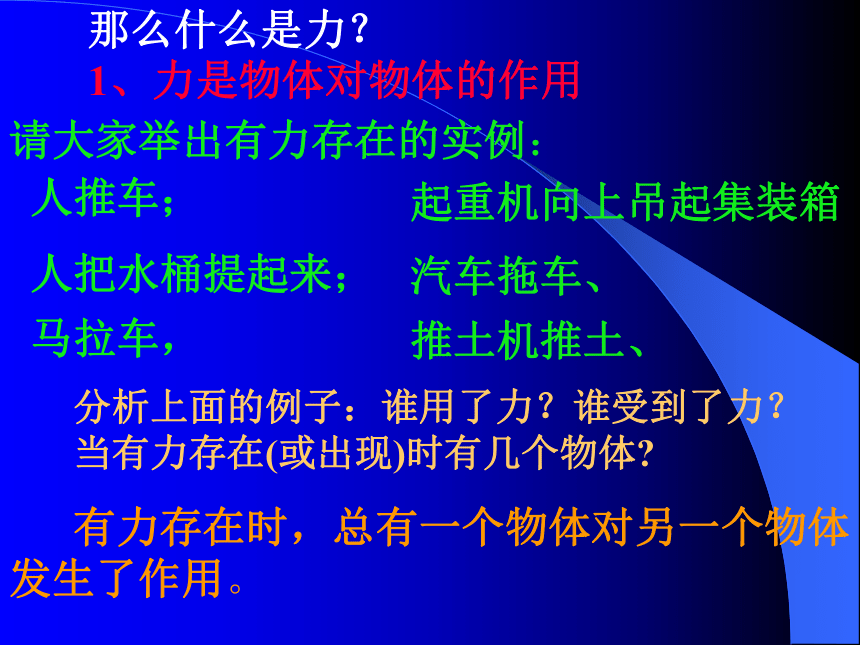 那么什么是力？

1、力是物体对物体的作用

请大家举出有力存在的实例：

人推车；

起重机向上吊起集装箱

人把水桶提起来；

汽车拖车、

马拉车，

推土机推土、

分析上面的例子：谁用了力？谁受到了力？当有力存在(或出现)时有几个物体?

有力存在时，总有一个物体对另一个物体发生了作用。